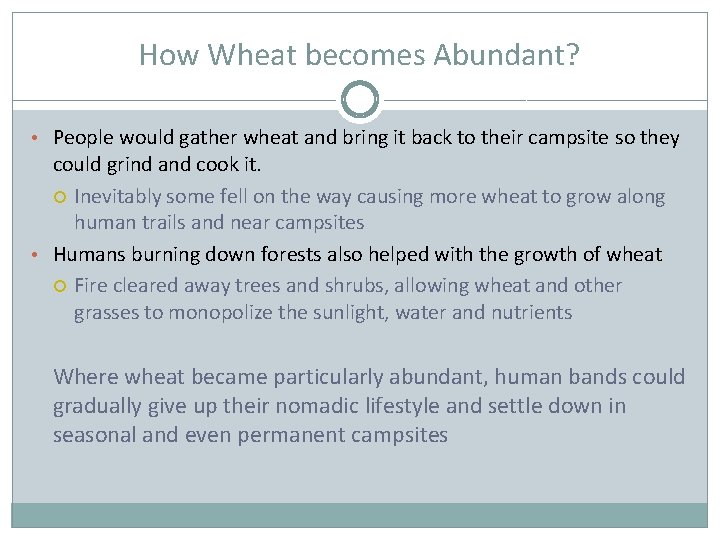 How Wheat becomes Abundant?

• People would gather wheat and bring it back to their campsite so they could grind and cook it.

○ Inevitably some fell on the way causing more wheat to grow along human trails and near campsites

• Humans burning down forests also helped with the growth of wheat

○ Fire cleared away trees and shrubs, allowing wheat and other grasses to monopolize the sunlight, water and nutrients

Where wheat became particularly abundant, human bands could gradually give up their nomadic lifestyle and settle down in seasonal and even permanent campsites